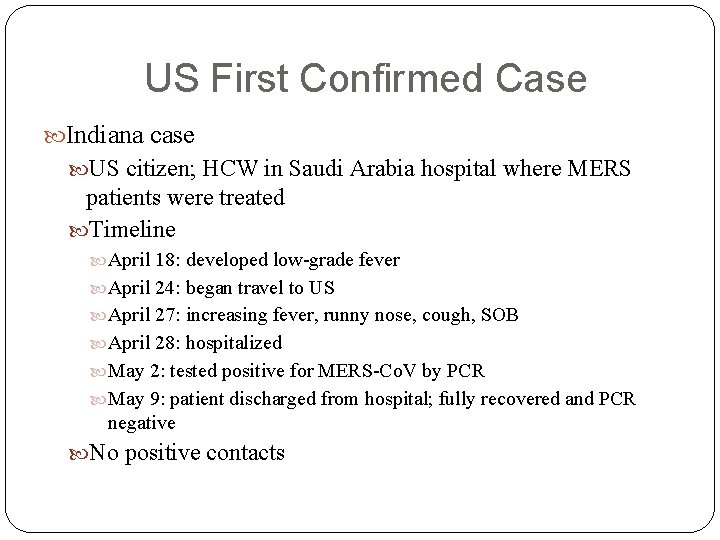 US First Confirmed Case

Indiana case

US citizen; HCW in Saudi Arabia hospital where MERS patients were treated

Timeline

April 18: developed low-grade fever

April 24: began travel to US

April 27: increasing fever, runny nose, cough, SOB

April 28: hospitalized

May 2: tested positive for MERS-CoV by PCR

May 9: patient discharged from hospital; fully recovered and PCR negative

No positive contacts